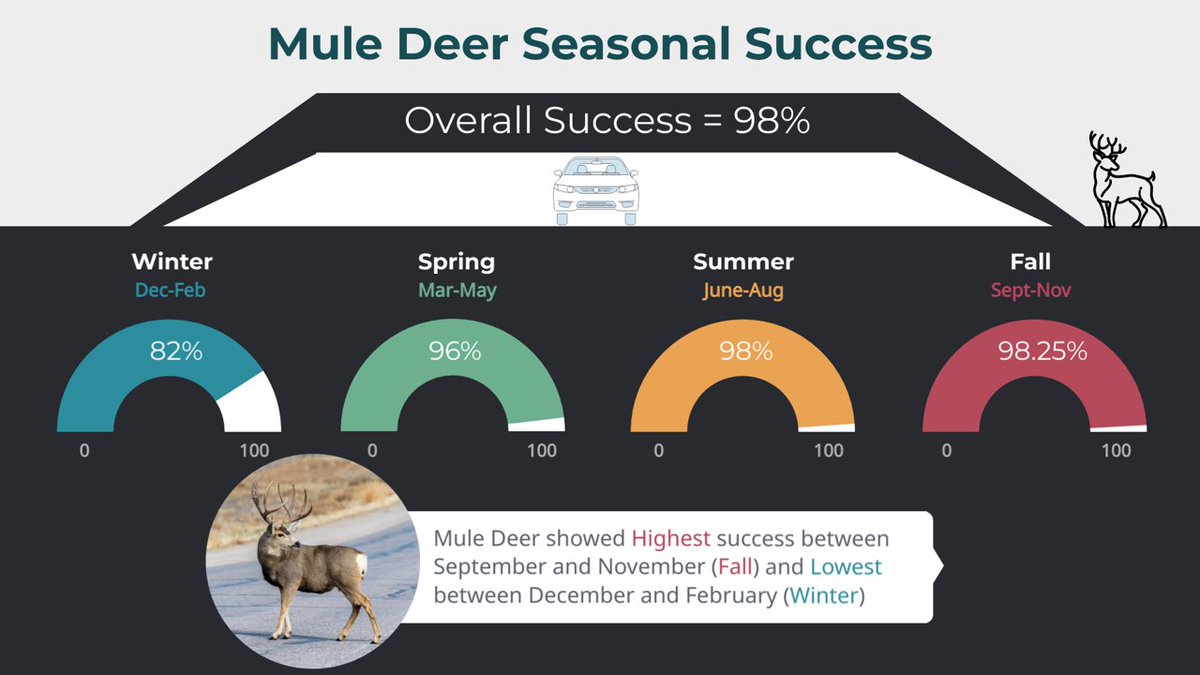 Mule Deer Seasonal Success

Overall Success = 98%

Winter
Dec-Feb
82%
0 100

Spring
Mar-May
96%
0 100

Summer
June-Aug
98%
0 100

Fall
Sept-Nov
98.25%
0 100

Mule Deer showed Highest success between September and November (Fall) and Lowest between December and February (Winter)